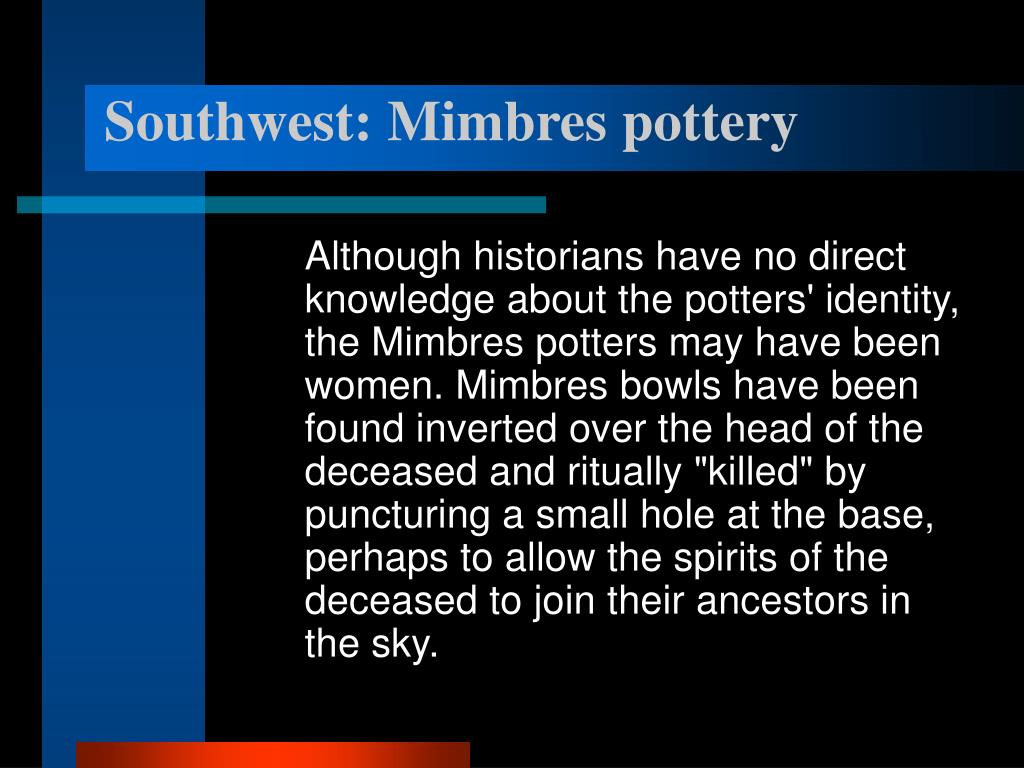 Southwest: Mimbres pottery

Although historians have no direct knowledge about the potters' identity, the Mimbres potters may have been women. Mimbres bowls have been found inverted over the head of the deceased and ritually "killed" by puncturing a small hole at the base, perhaps to allow the spirits of the deceased to join their ancestors in the sky.